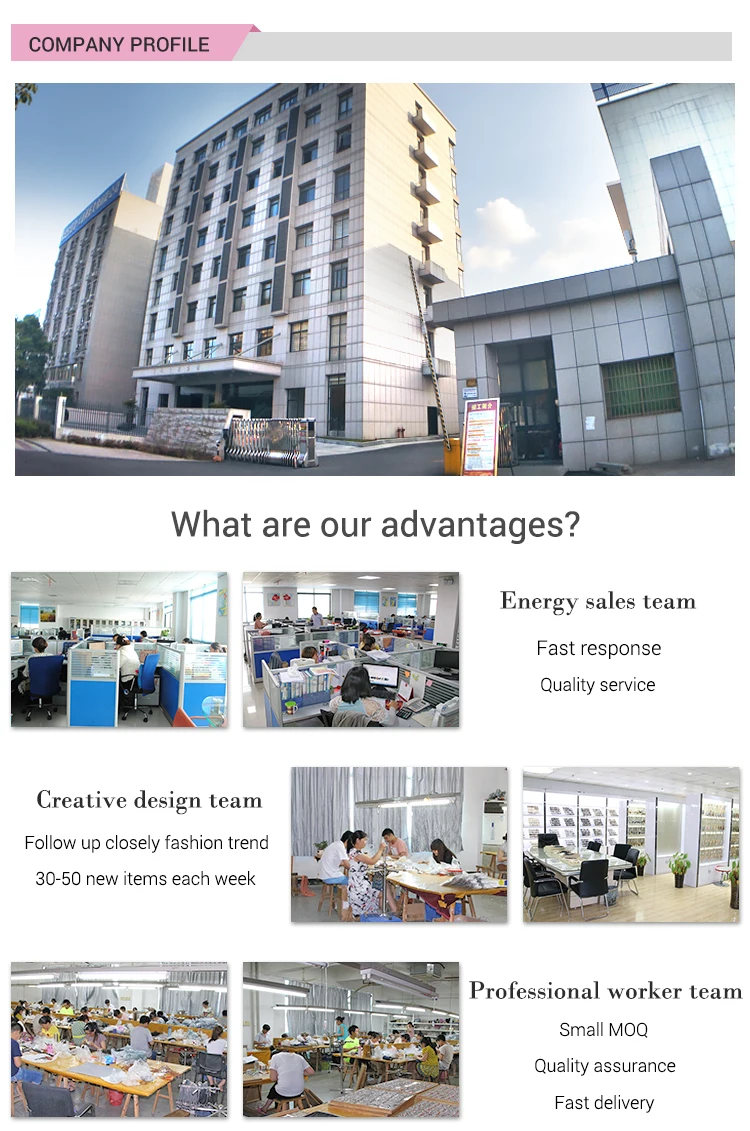 COMPANY PROFILE

What are our advantages?

Energy sales team

Fast response

Quality service

Creative design team

Follow up closely fashion trend

30-50 new items each week

Professional worker team

Small MOQ

Quality assurance

Fast delivery